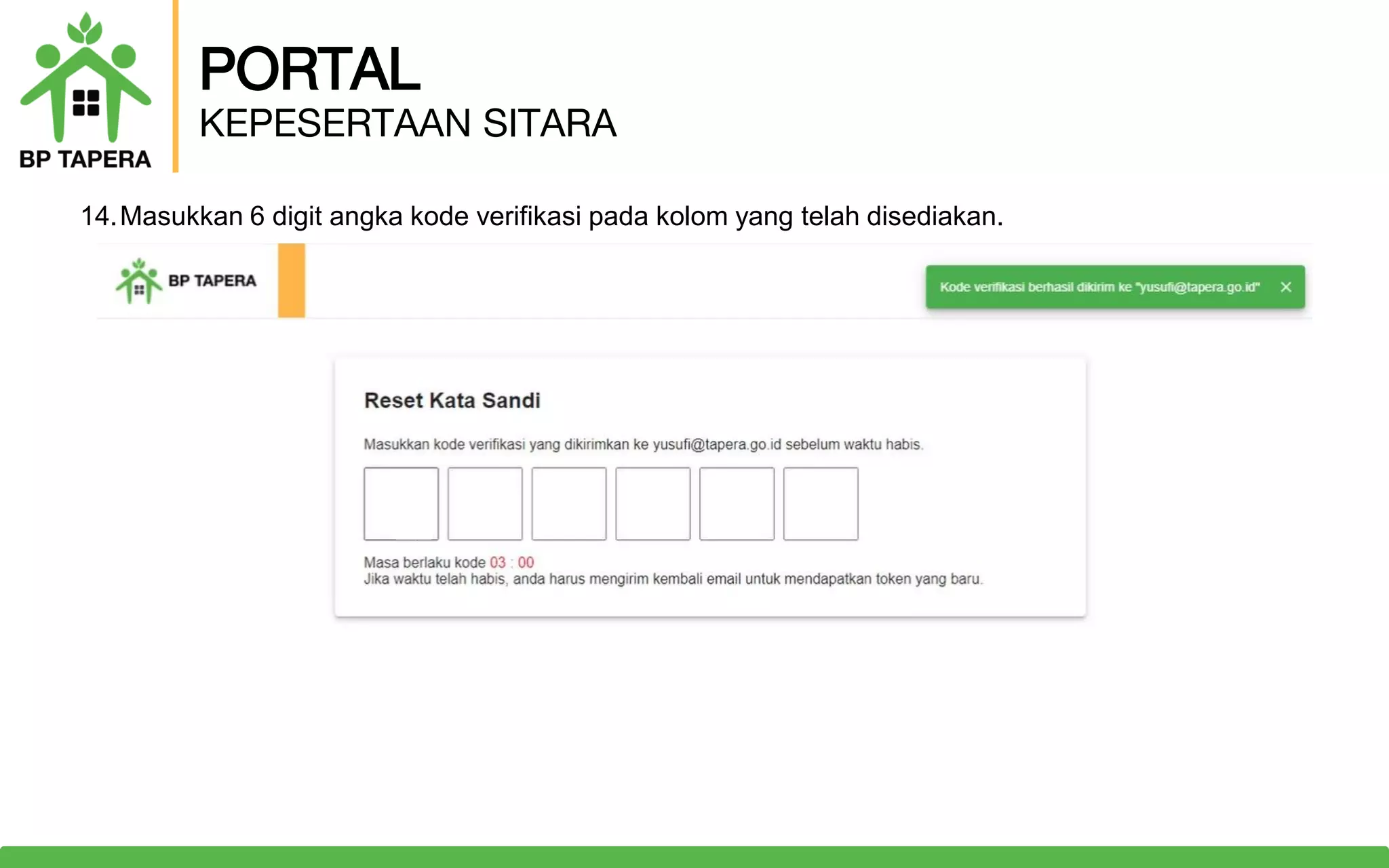 BP TAPERA

PORTAL
KEPESERTAAN SITARA

14. Masukkan 6 digit angka kode verifikasi pada kolom yang telah disediakan.

BP TAPERA

Kode verifikasi berhasil dikirim ke "yusufi@tapera.go.id" ×

Reset Kata Sandi

Masukkan kode verifikasi yang dikirimkan ke yusufi@tapera.go.id sebelum waktu habis.

Masa berlaku kode 03 : 00
Jika waktu telah habis, anda harus mengirim kembali email untuk mendapatkan token yang baru.